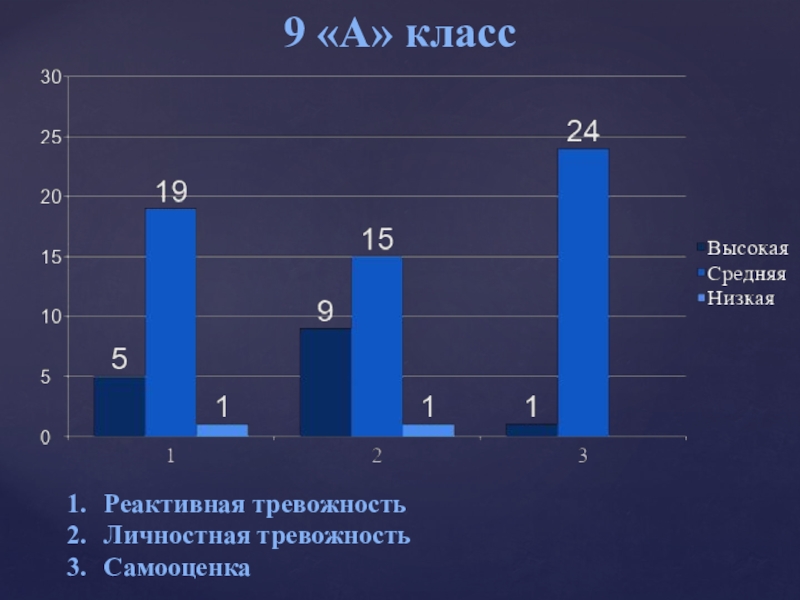 9 «А» класс

30
25
20
15
10
5
0

5
19
1
9
15
1
1
24

1
2
3

Высокая
Средняя
Низкая

1. Реактивная тревожность
2. Личностная тревожность
3. Самооценка